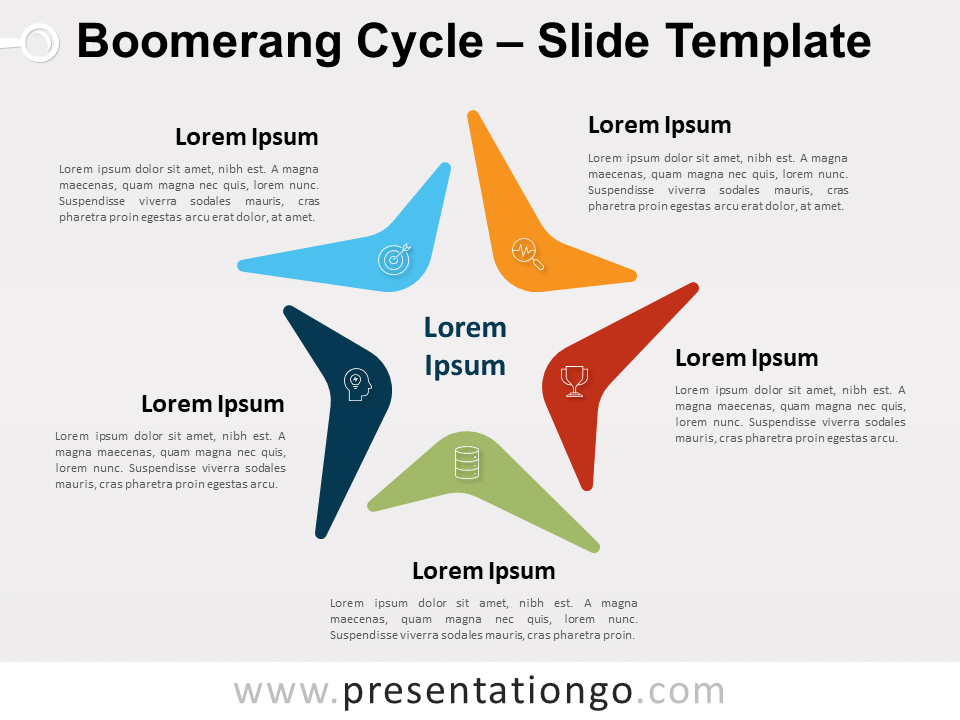 Boomerang Cycle – Slide Template

Lorem Ipsum

Lorem ipsum dolor sit amet, nibh est. A magna maecenas, quam magna nec quis, lorem nunc. Suspendisse viverra sodales mauris, cras pharetra proin egestas arcu erat dolor, at amet.

Lorem Ipsum

Lorem ipsum dolor sit amet, nibh est. A magna maecenas, quam magna nec quis, lorem nunc. Suspendisse viverra sodales mauris, cras pharetra proin egestas arcu erat dolor, at amet.

Lorem Ipsum

Lorem Ipsum

Lorem ipsum dolor sit amet, nibh est. A magna maecenas, quam magna nec quis, lorem nunc. Suspendisse viverra sodales mauris, cras pharetra proin egestas arcu.

Lorem Ipsum

Lorem ipsum dolor sit amet, nibh est. A magna maecenas, quam magna nec quis, lorem nunc. Suspendisse viverra sodales mauris, cras pharetra proin egestas arcu.

Lorem Ipsum

Lorem ipsum dolor sit amet, nibh est. A magna maecenas, quam magna nec quis, lorem nunc. Suspendisse viverra sodales mauris, cras pharetra proin.

www.presentationgo.com